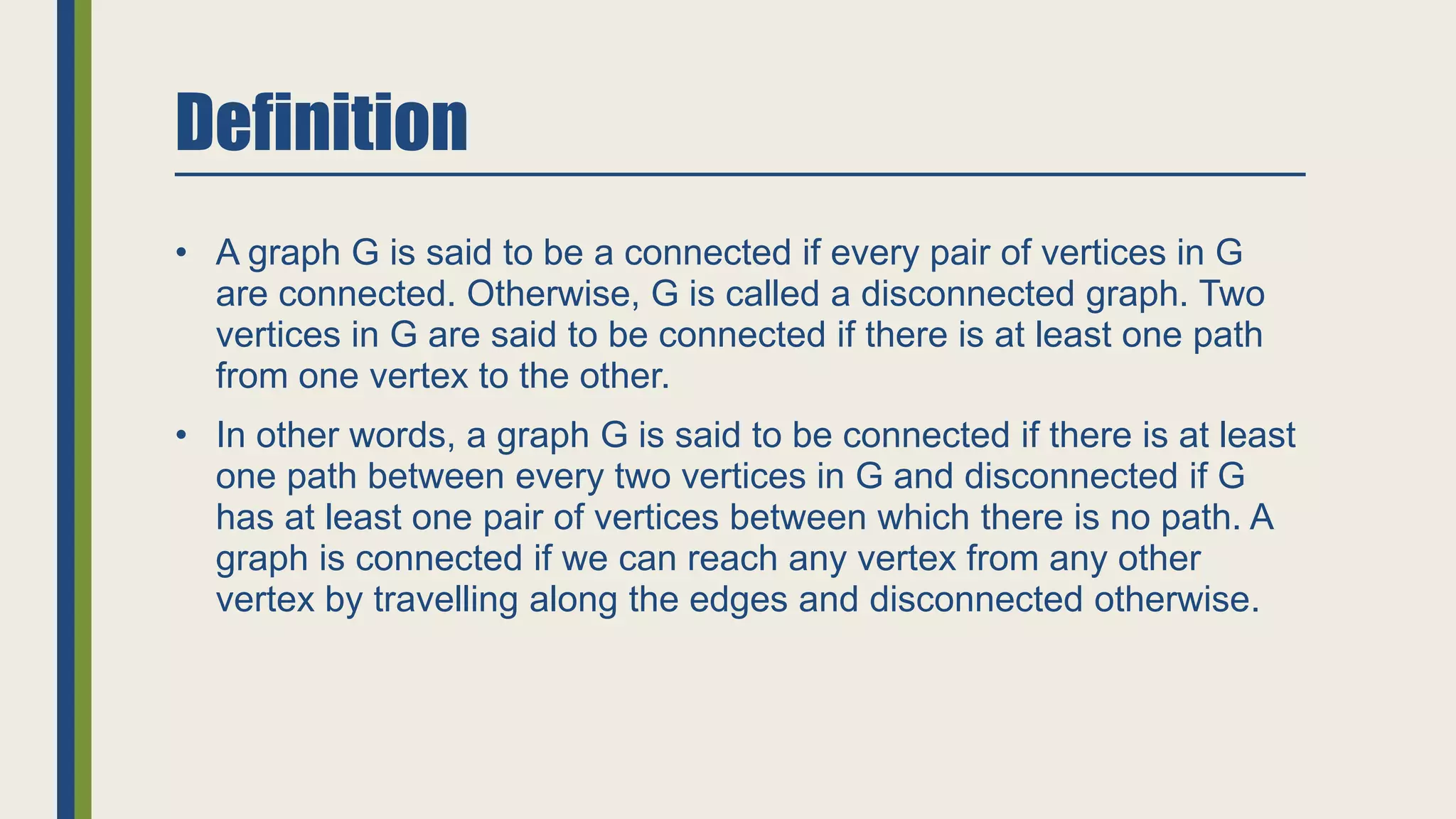 Definition

• A graph G is said to be a connected if every pair of vertices in G are connected. Otherwise, G is called a disconnected graph. Two vertices in G are said to be connected if there is at least one path from one vertex to the other.

• In other words, a graph G is said to be connected if there is at least one path between every two vertices in G and disconnected if G has at least one pair of vertices between which there is no path. A graph is connected if we can reach any vertex from any other vertex by travelling along the edges and disconnected otherwise.